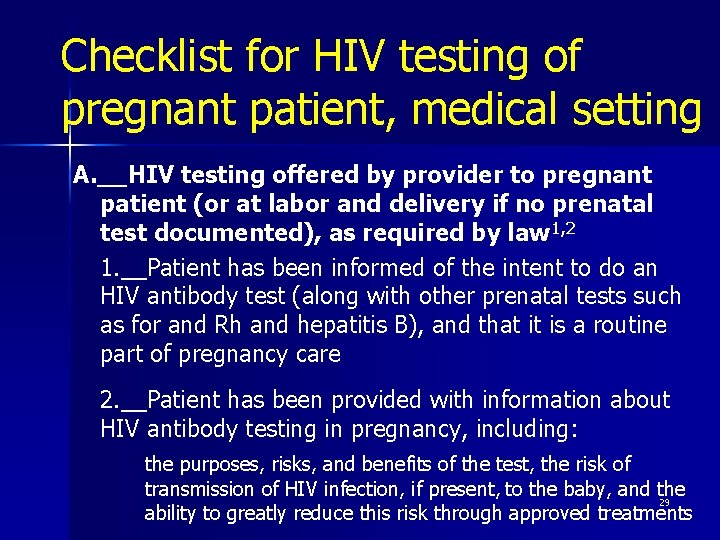 Checklist for HIV testing of pregnant patient, medical setting

A.__HIV testing offered by provider to pregnant patient (or at labor and delivery if no prenatal test documented), as required by law$^{1,2}$

1.__Patient has been informed of the intent to do an HIV antibody test (along with other prenatal tests such as for and Rh and hepatitis B), and that it is a routine part of pregnancy care

2.__Patient has been provided with information about HIV antibody testing in pregnancy, including:

the purposes, risks, and benefits of the test, the risk of transmission of HIV infection, if present, to the baby, and the ability to greatly reduce this risk through approved treatments

29